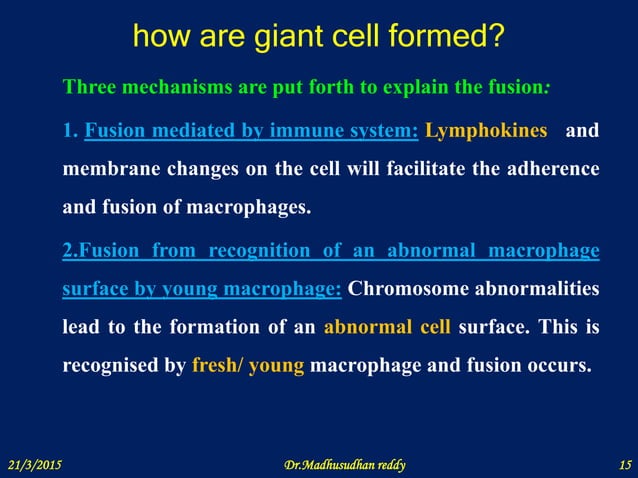 how are giant cell formed?

Three mechanisms are put forth to explain the fusion:

1. Fusion mediated by immune system: Lymphokines and membrane changes on the cell will facilitate the adherence and fusion of macrophages.

2.Fusion from recognition of an abnormal macrophage surface by young macrophage: Chromosome abnormalities lead to the formation of an abnormal cell surface. This is recognised by fresh/ young macrophage and fusion occurs.

21/3/2015 Dr.Madhusudhan reddy 15